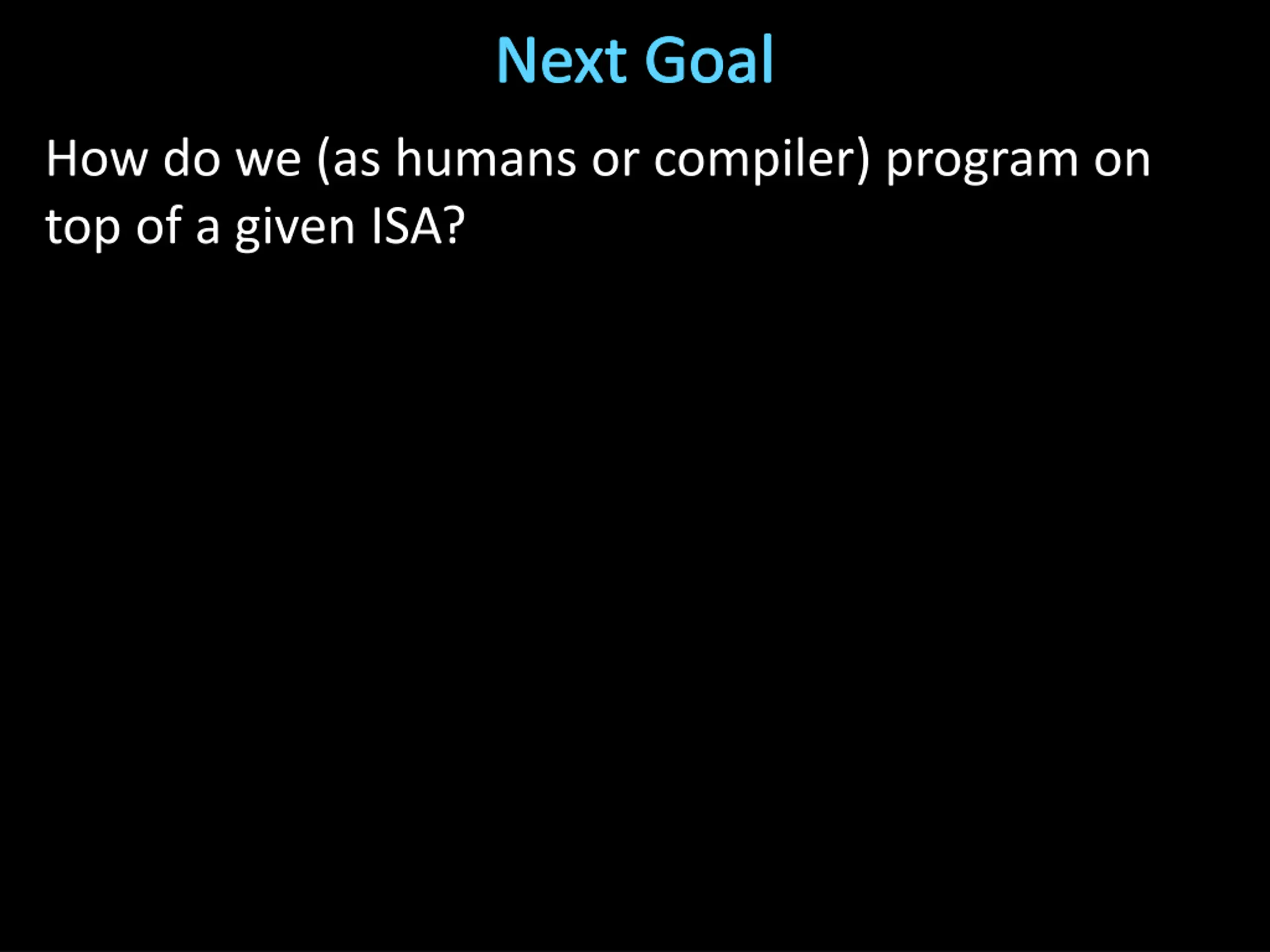 Next Goal

How do we (as humans or compiler) program on top of a given ISA?